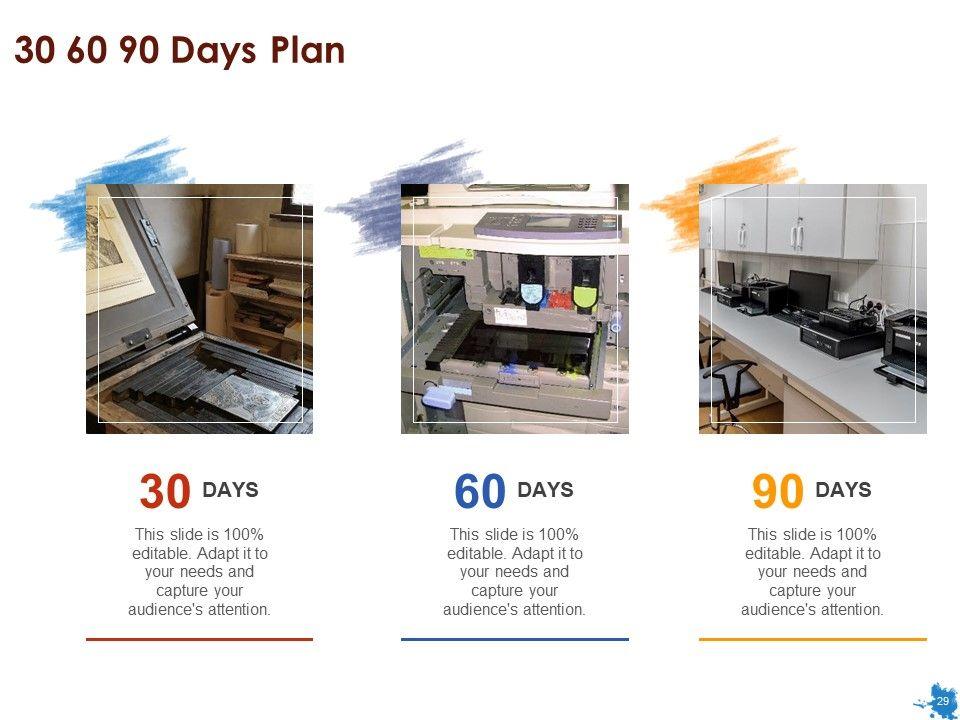 30 60 90 Days Plan

30 DAYS

This slide is 100% editable. Adapt it to your needs and capture your audience's attention.

60 DAYS

This slide is 100% editable. Adapt it to your needs and capture your audience's attention.

90 DAYS

This slide is 100% editable. Adapt it to your needs and capture your audience's attention.

29